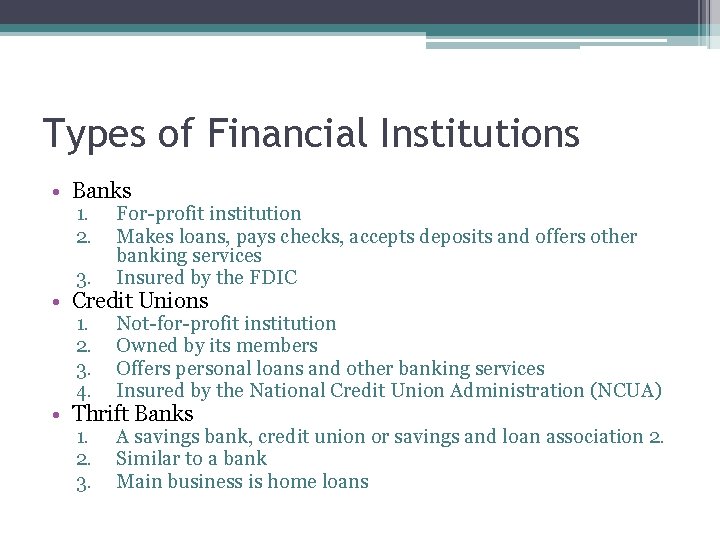 Types of Financial Institutions

• Banks
1. For-profit institution
2. Makes loans, pays checks, accepts deposits and offers other banking services
3. Insured by the FDIC
• Credit Unions
1. Not-for-profit institution
2. Owned by its members
3. Offers personal loans and other banking services
4. Insured by the National Credit Union Administration (NCUA)
• Thrift Banks
1. A savings bank, credit union or savings and loan association 2.
2. Similar to a bank
3. Main business is home loans